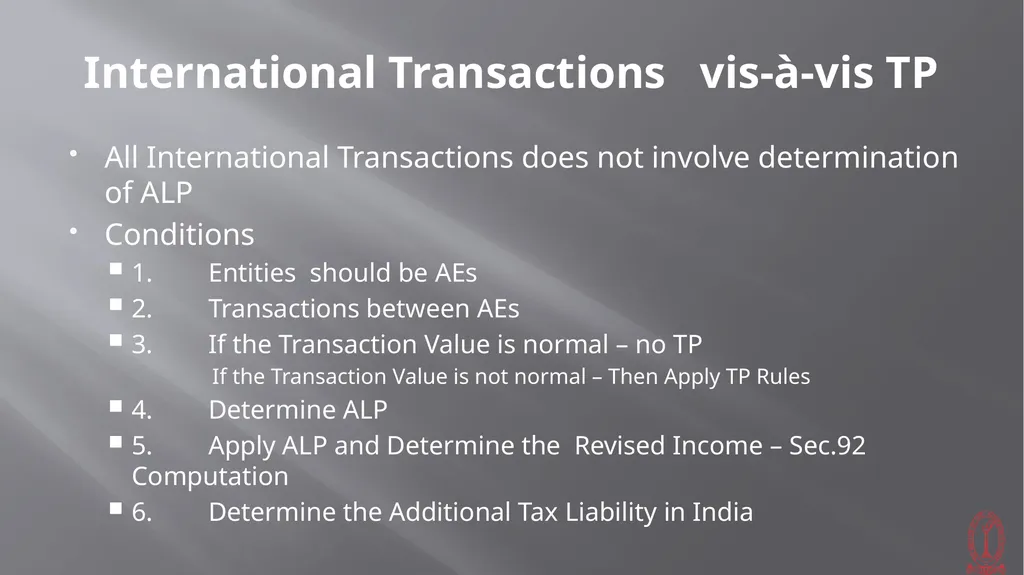 International Transactions vis-à-vis TP

• All International Transactions does not involve determination of ALP
• Conditions
  ▪ 1. Entities should be AEs
  ▪ 2. Transactions between AEs
  ▪ 3. If the Transaction Value is normal – no TP
  If the Transaction Value is not normal – Then Apply TP Rules
  ▪ 4. Determine ALP
  ▪ 5. Apply ALP and Determine the Revised Income – Sec.92 Computation
  ▪ 6. Determine the Additional Tax Liability in India